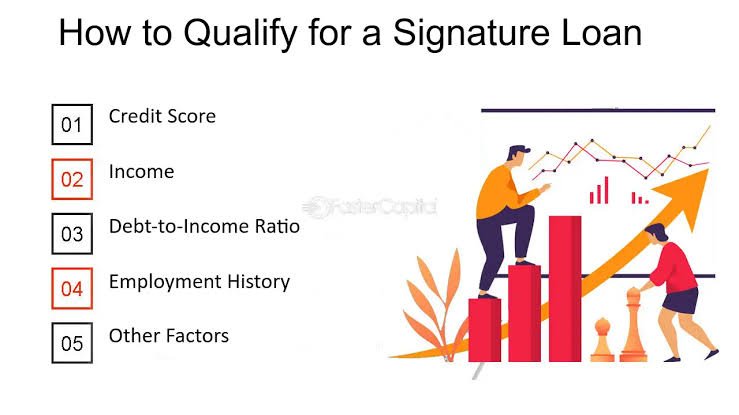 How to Qualify for a Signature Loan

01 Credit Score

02 Income

03 Debt-to-Income Ratio

04 Employment History

05 Other Factors

FasterCapital